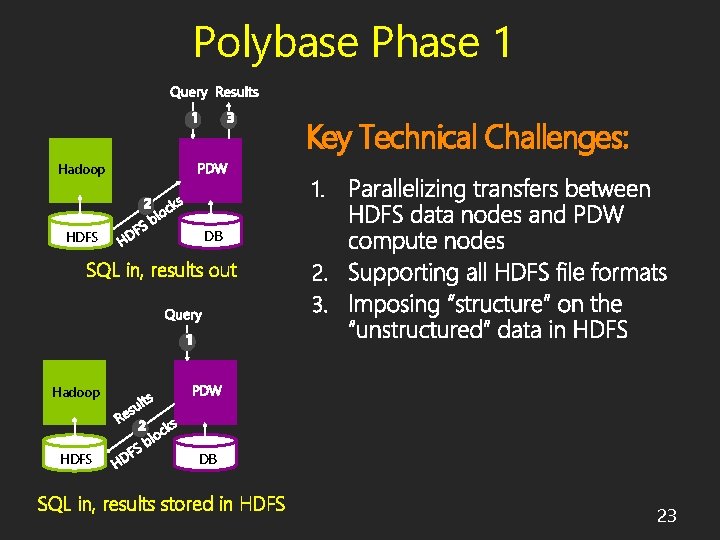 Polybase Phase 1

Query Results
1 3
Hadoop
PDW
2
HDFS blocks
HDFS
DB
SQL in, results out

Query
1
Hadoop
PDW
Results
2
HDFS blocks
HDFS
DB
SQL in, results stored in HDFS

Key Technical Challenges:

1. Parallelizing transfers between HDFS data nodes and PDW compute nodes
2. Supporting all HDFS file formats
3. Imposing "structure" on the "unstructured" data in HDFS

23